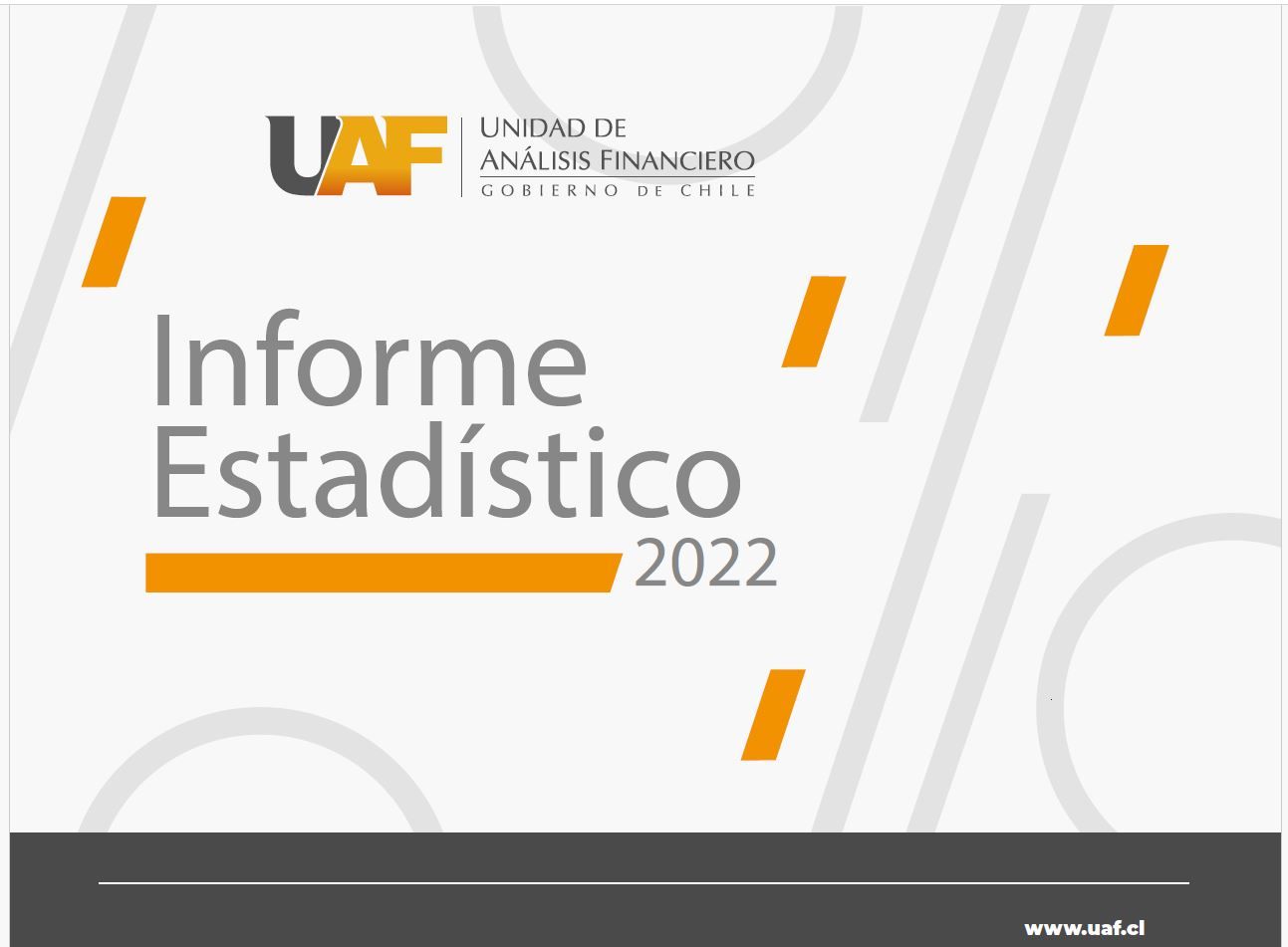 UAF
UNIDAD DE
ANÁLISIS FINANCIERO
GOBIERNO DE CHILE

Informe
Estadístico
2022

www.uaf.cl